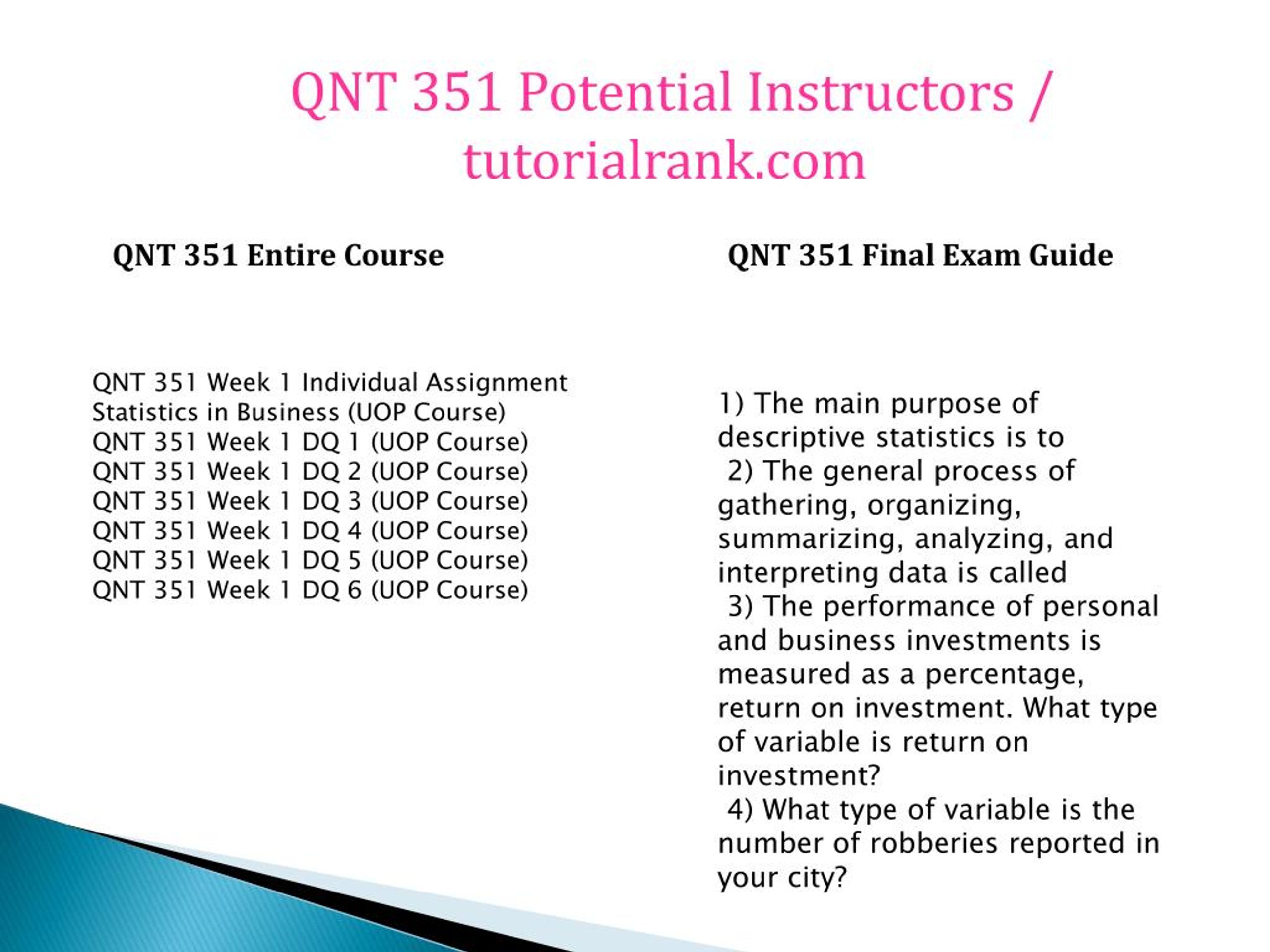 QNT 351 Potential Instructors / tutorialrank.com

QNT 351 Entire Course

QNT 351 Week 1 Individual Assignment Statistics in Business (UOP Course)
QNT 351 Week 1 DQ 1 (UOP Course)
QNT 351 Week 1 DQ 2 (UOP Course)
QNT 351 Week 1 DQ 3 (UOP Course)
QNT 351 Week 1 DQ 4 (UOP Course)
QNT 351 Week 1 DQ 5 (UOP Course)
QNT 351 Week 1 DQ 6 (UOP Course)

QNT 351 Final Exam Guide

1) The main purpose of descriptive statistics is to
2) The general process of gathering, organizing, summarizing, analyzing, and interpreting data is called
3) The performance of personal and business investments is measured as a percentage, return on investment. What type of variable is return on investment?
4) What type of variable is the number of robberies reported in your city?